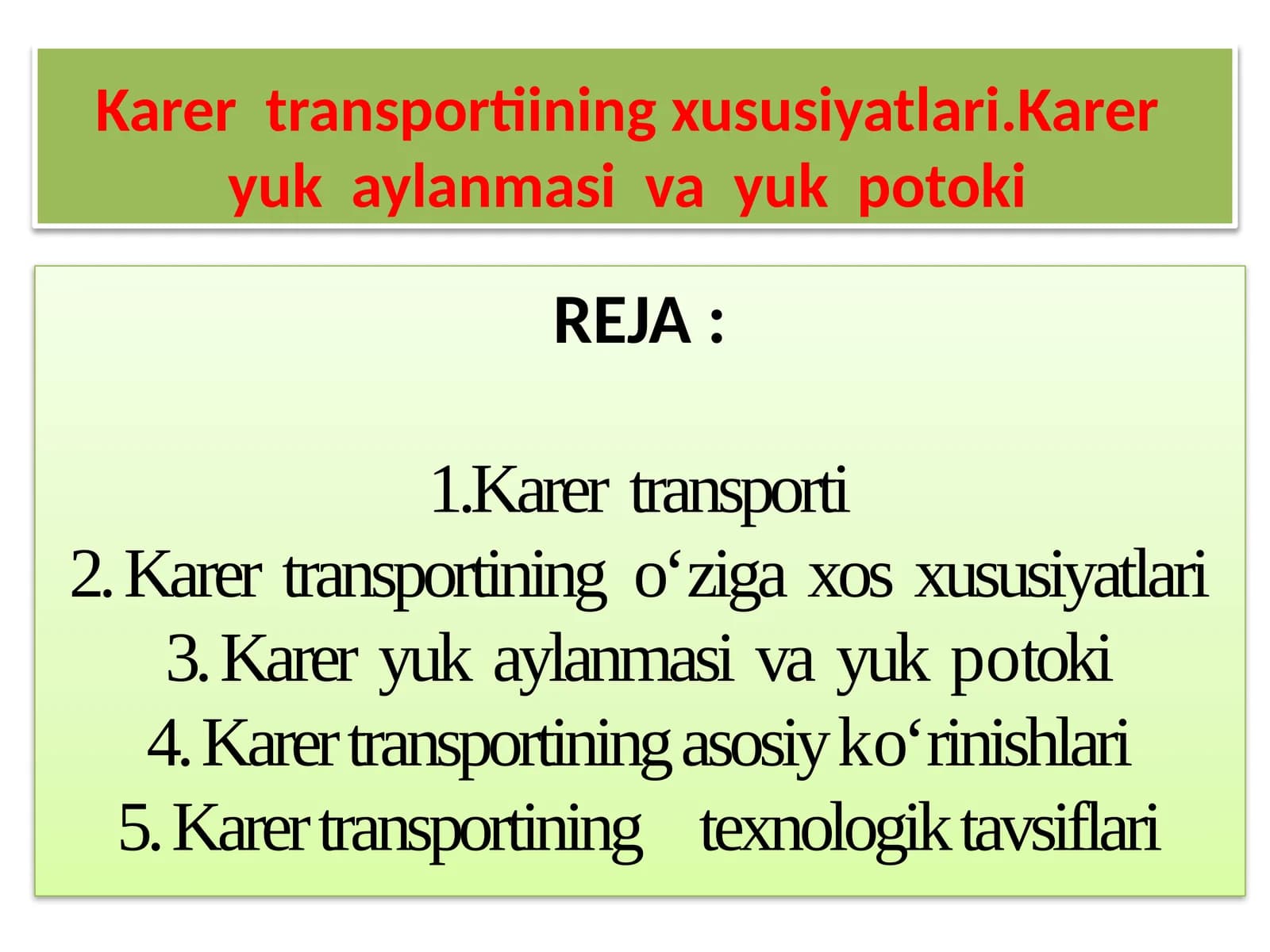 Karer transportiining xususiyatlari.Karer yuk aylanmasi va yuk potoki

REJA :

1.Karer transporti
2. Karer transportining o‘ziga xos xususiyatlari
3. Karer yuk aylanmasi va yuk potoki
4. Karer transportining asosiy ko‘rinishlari
5. Karer transportining texnologik tavsiflari